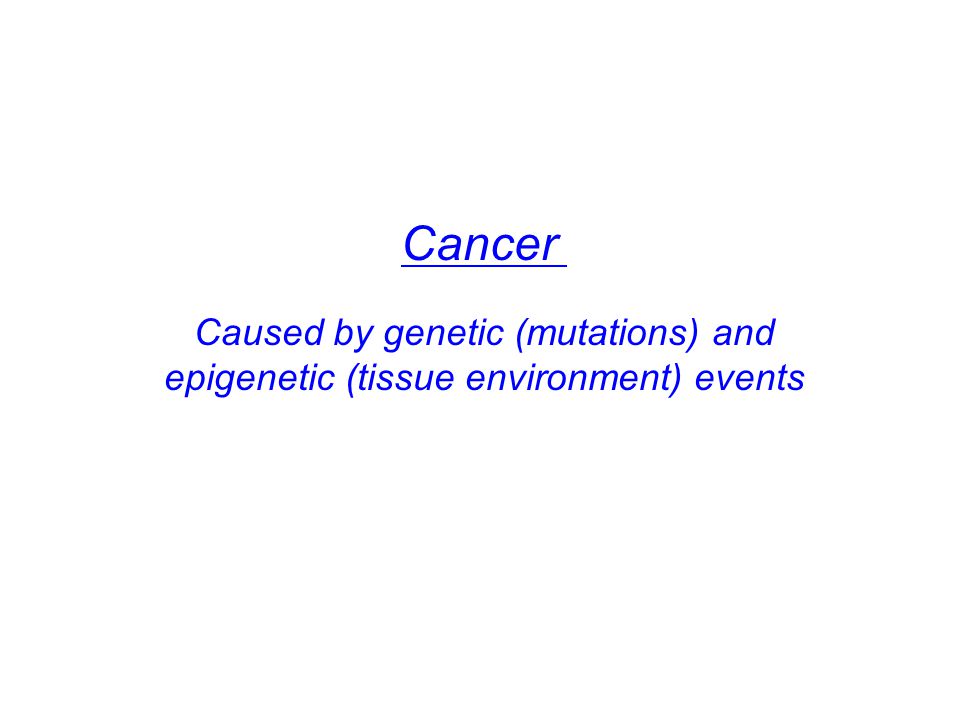 Cancer

Caused by genetic (mutations) and epigenetic (tissue environment) events